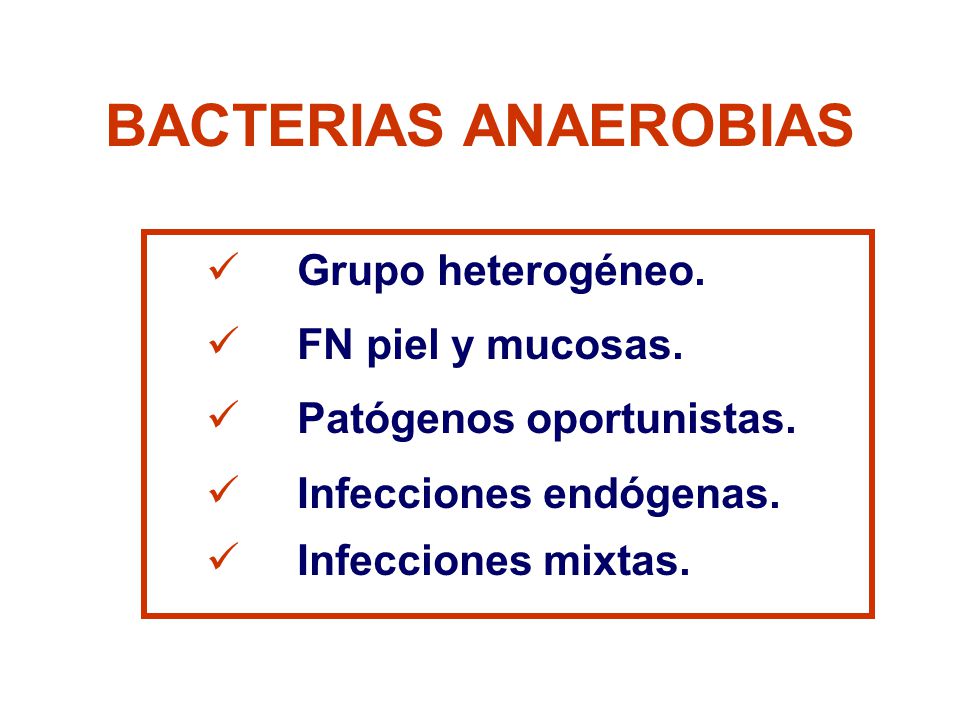 BACTERIAS ANAEROBIAS

✓ Grupo heterogéneo.

✓ FN piel y mucosas.

✓ Patógenos oportunistas.

✓ Infecciones endógenas.

✓ Infecciones mixtas.